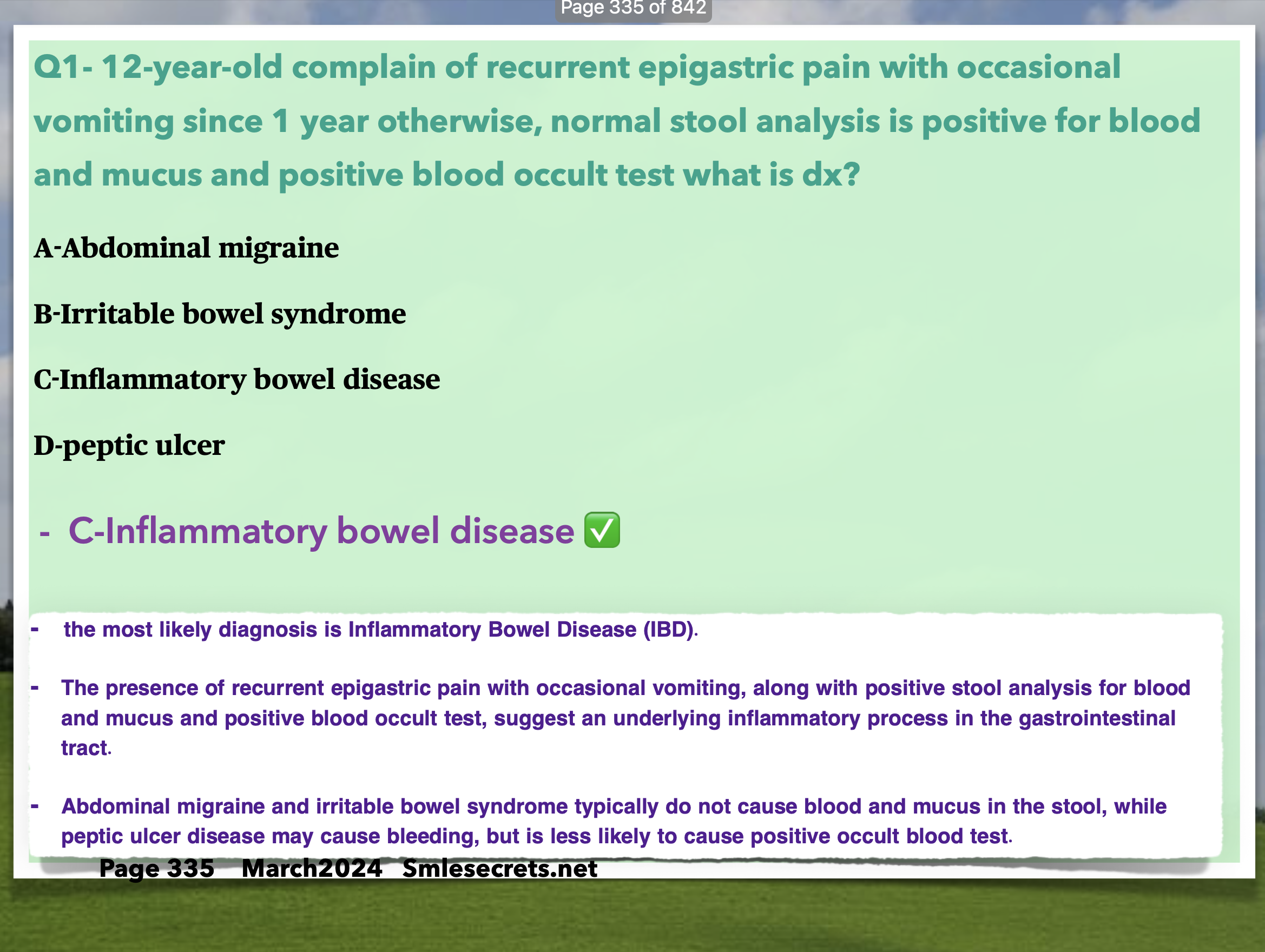 Page 335 of 842

Q1- 12-year-old complain of recurrent epigastric pain with occasional vomiting since 1 year otherwise, normal stool analysis is positive for blood and mucus and positive blood occult test what is dx?

A-Abdominal migraine

B-Irritable bowel syndrome

C-Inflammatory bowel disease

D-peptic ulcer

- C-Inflammatory bowel disease ✅

- the most likely diagnosis is Inflammatory Bowel Disease (IBD).

- The presence of recurrent epigastric pain with occasional vomiting, along with positive stool analysis for blood and mucus and positive blood occult test, suggest an underlying inflammatory process in the gastrointestinal tract.

- Abdominal migraine and irritable bowel syndrome typically do not cause blood and mucus in the stool, while peptic ulcer disease may cause bleeding, but is less likely to cause positive occult blood test.

Page 335 March2024 Smlesecrets.net